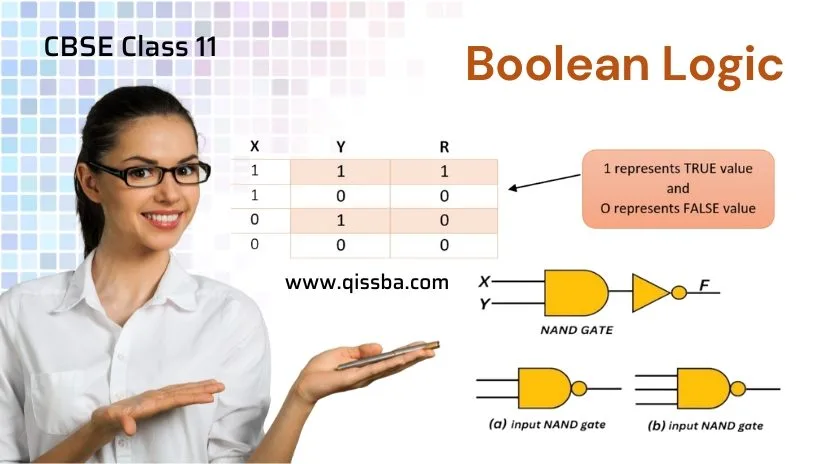 CBSE Class 11

Boolean Logic

| X | Y | R |
|---|---|---|
| 1 | 1 | 1 |
| 1 | 0 | 0 |
| 0 | 1 | 0 |
| 0 | 0 | 0 |

1 represents TRUE value and O represents FALSE value

www.qissba.com

X
Y
F
NAND GATE

(a) input NAND gate
(b) input NAND gate